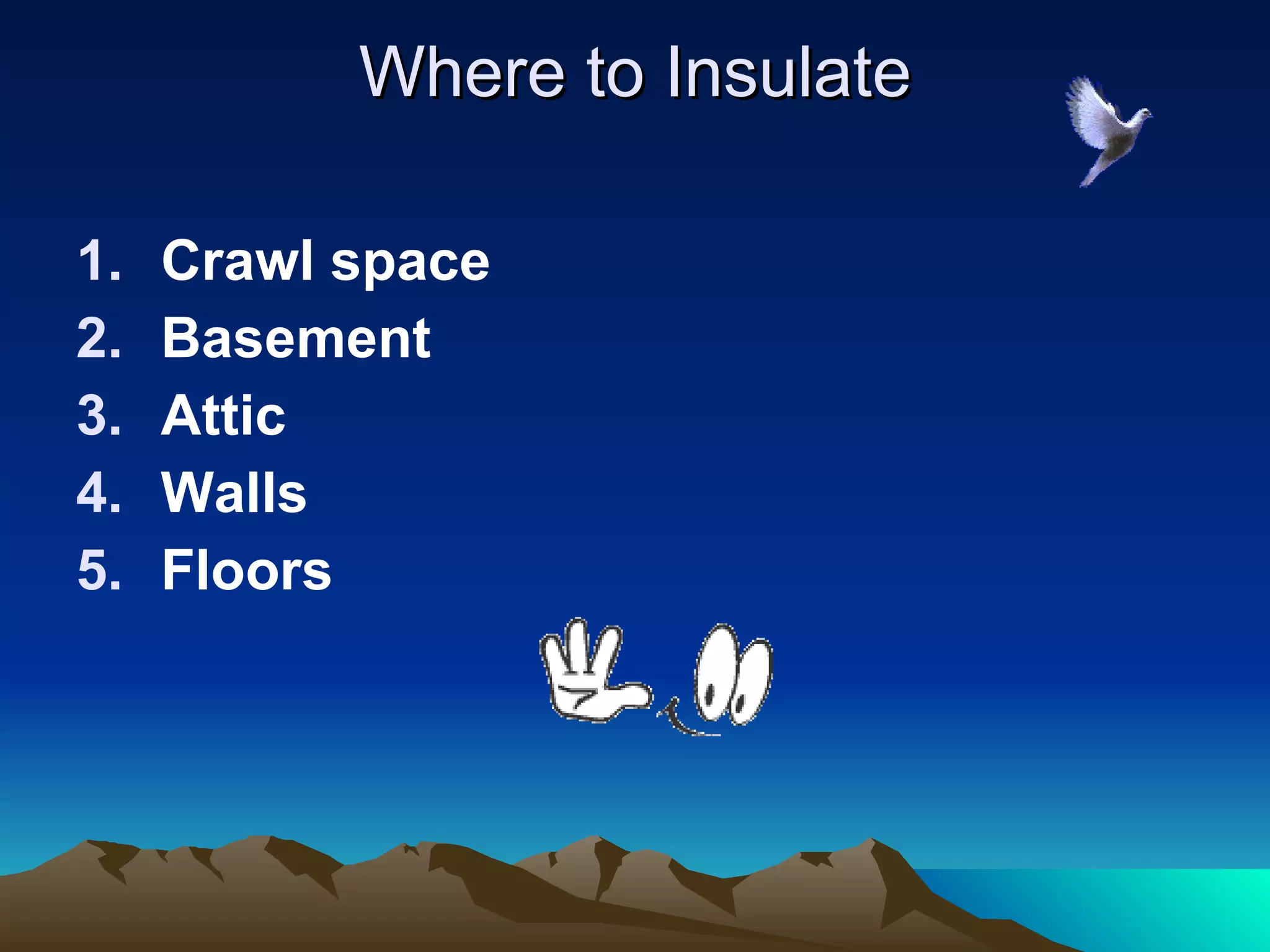 Where to Insulate

1. Crawl space
2. Basement
3. Attic
4. Walls
5. Floors